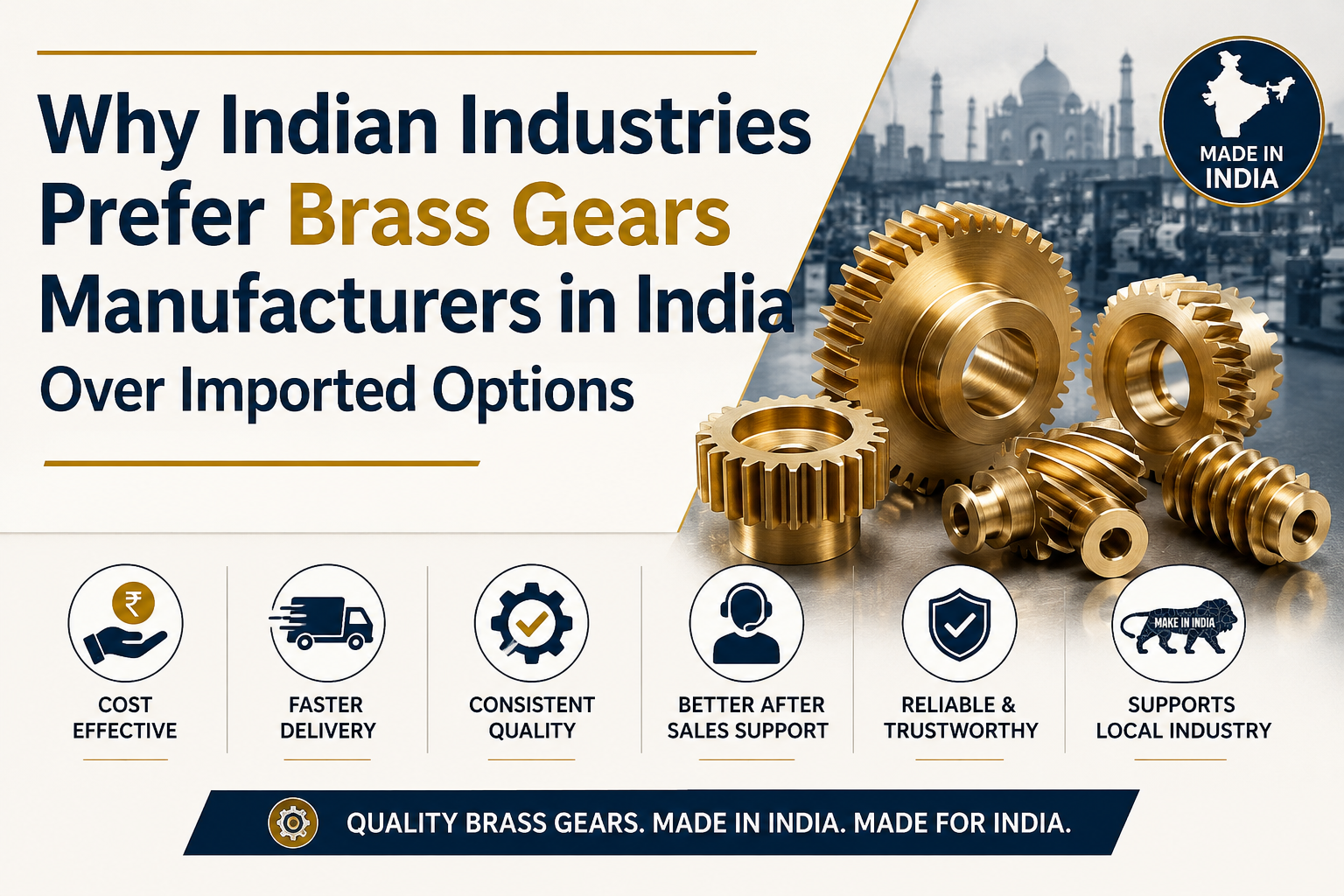 Why Indian Industries Prefer Brass Gears Manufacturers in India

Over Imported Options

MADE IN INDIA

₹

COST EFFECTIVE

FASTER DELIVERY

CONSISTENT QUALITY

BETTER AFTER SALES SUPPORT

RELIABLE & TRUSTWORTHY

MAKE IN INDIA

SUPPORTS LOCAL INDUSTRY

QUALITY BRASS GEARS. MADE IN INDIA. MADE FOR INDIA.